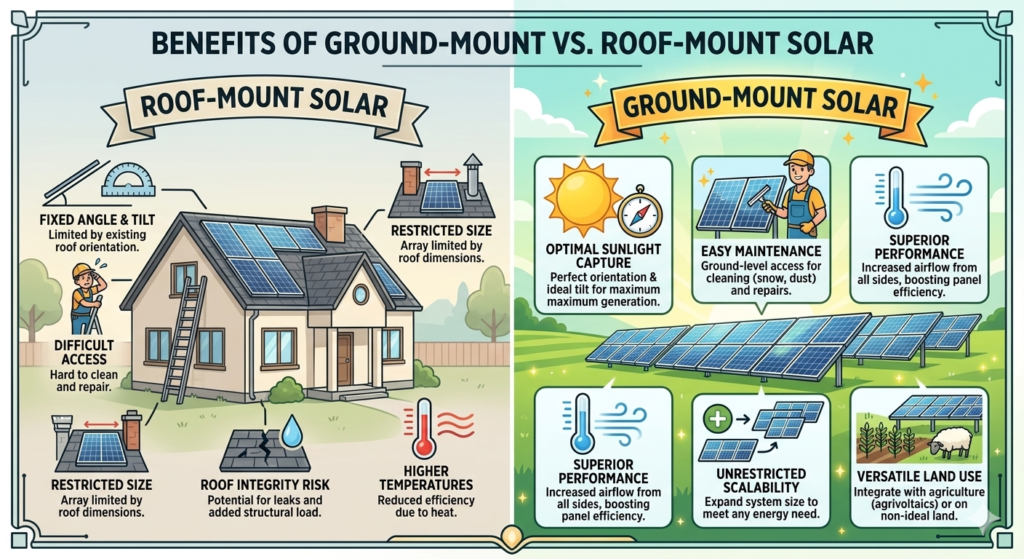 BENEFITS OF GROUND-MOUNT VS. ROOF-MOUNT SOLAR

ROOF-MOUNT SOLAR

FIXED ANGLE & TILT
Limited by existing roof orientation.

RESTRICTED SIZE
Array limited by roof dimensions.

DIFFICULT ACCESS
Hard to clean and repair.

RESTRICTED SIZE
Array limited by roof dimensions.

ROOF INTEGRITY RISK
Potential for leaks and added structural load.

HIGHER TEMPERATURES
Reduced efficiency due to heat.

GROUND-MOUNT SOLAR

OPTIMAL SUNLIGHT CAPTURE
Perfect orientation & ideal tilt for maximum maximum generation.

EASY MAINTENANCE
Ground-level access for cleaning (snow, dust) and repairs.

SUPERIOR PERFORMANCE
Increased airflow from all sides, boosting panel efficiency.

SUPERIOR PERFORMANCE
Increased airflow from all sides, boosting panel efficiency.

UNRESTRICTED SCALABILITY
Expand system size to meet any energy need.

VERSATILE LAND USE
Integrate with agriculture (agrivoltaics) or on non-ideal land.